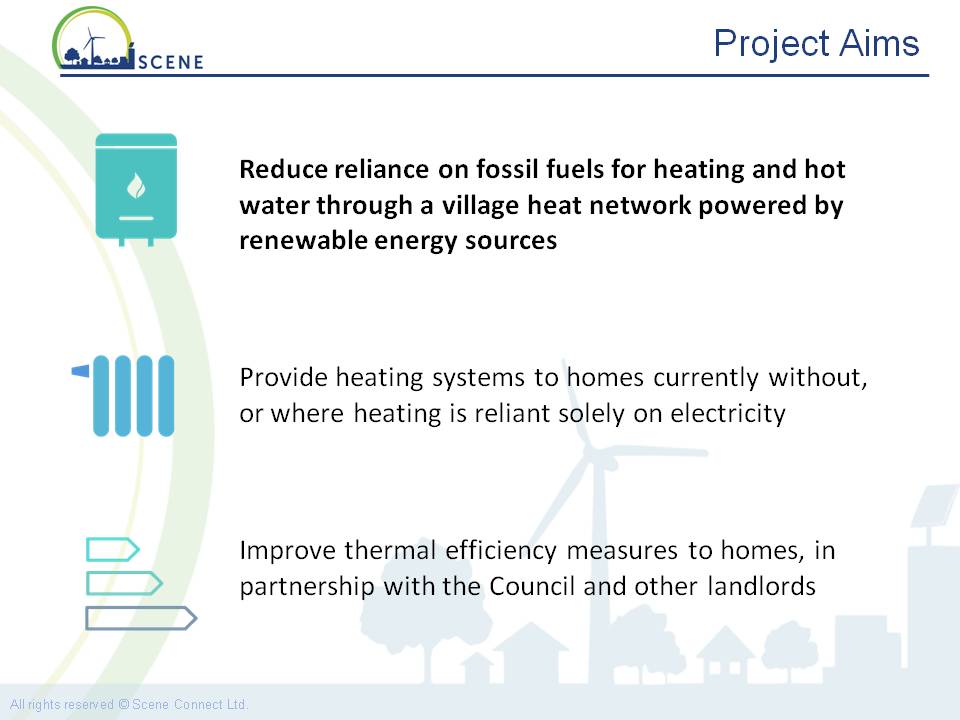 SCENE

Project Aims

Reduce reliance on fossil fuels for heating and hot water through a village heat network powered by renewable energy sources

Provide heating systems to homes currently without, or where heating is reliant solely on electricity

Improve thermal efficiency measures to homes, in partnership with the Council and other landlords

All rights reserved © Scene Connect Ltd.